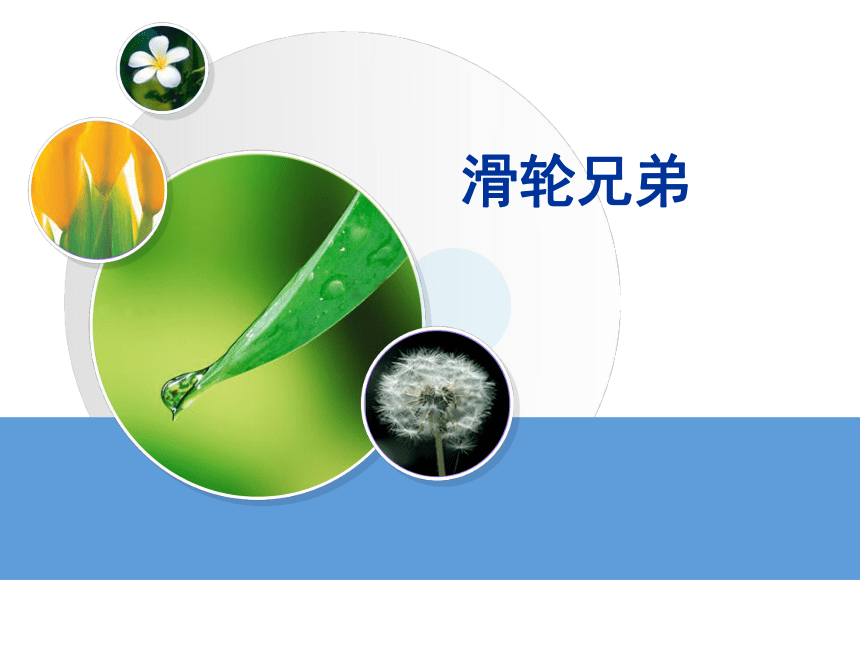 滑轮兄弟